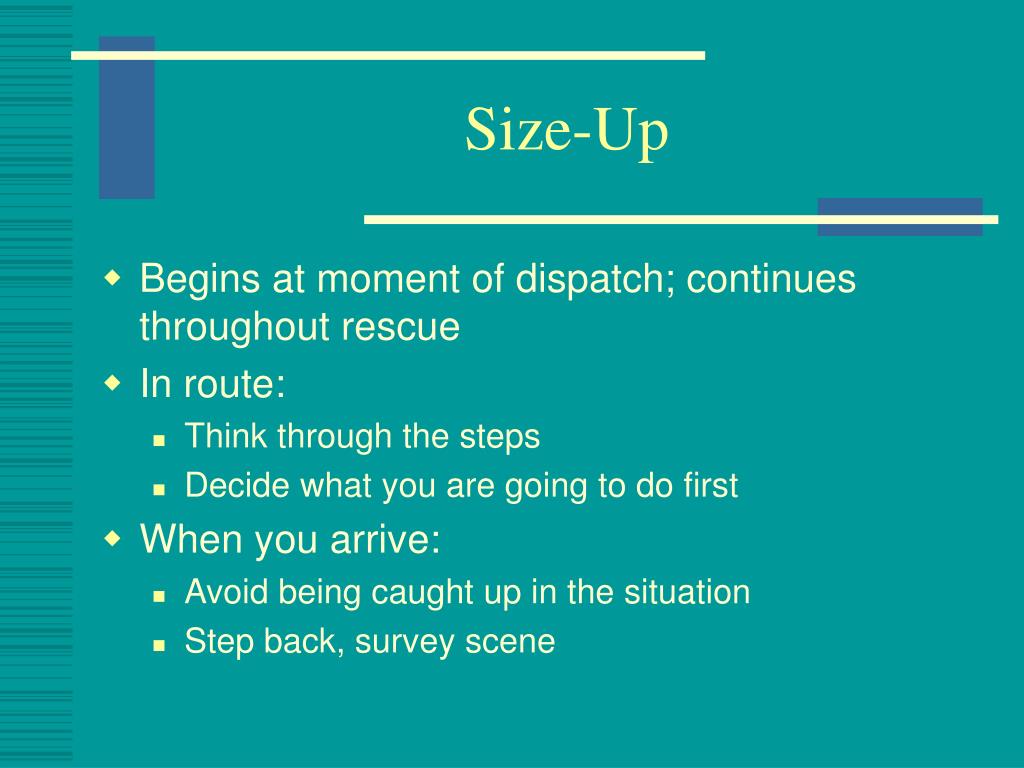 Size-Up

- Begins at moment of dispatch; continues throughout rescue
- In route:
  - Think through the steps
  - Decide what you are going to do first
- When you arrive:
  - Avoid being caught up in the situation
  - Step back, survey scene